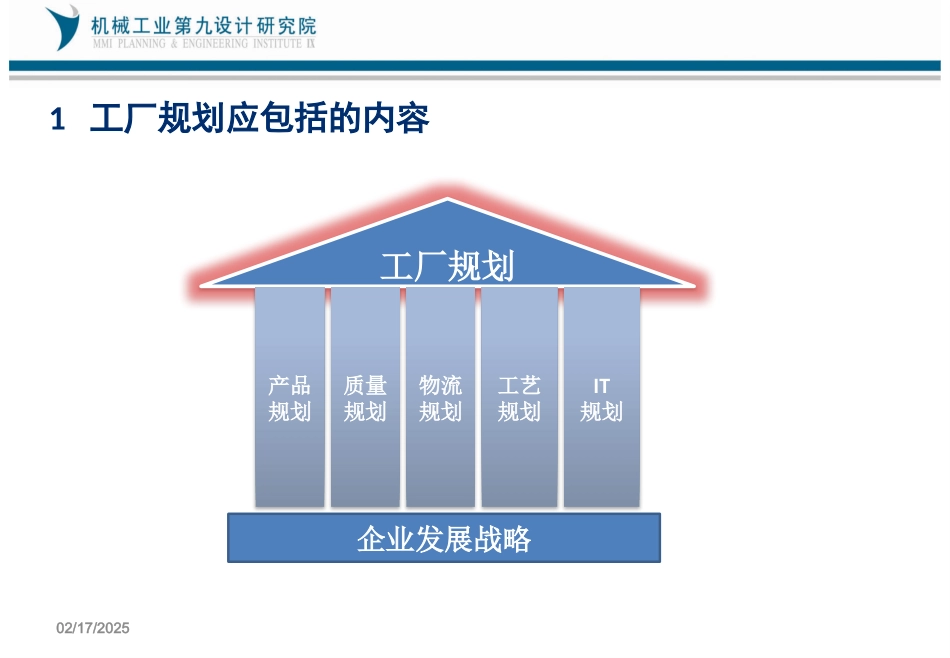 机械工业第九设计研究院
MMI PLANNING & ENGINEERING INSTITUTE IX

1 工厂规划应包括的内容

工厂规划

产品规划

质量规划

物流规划

工艺规划

IT规划

企业发展战略

02/17/2025